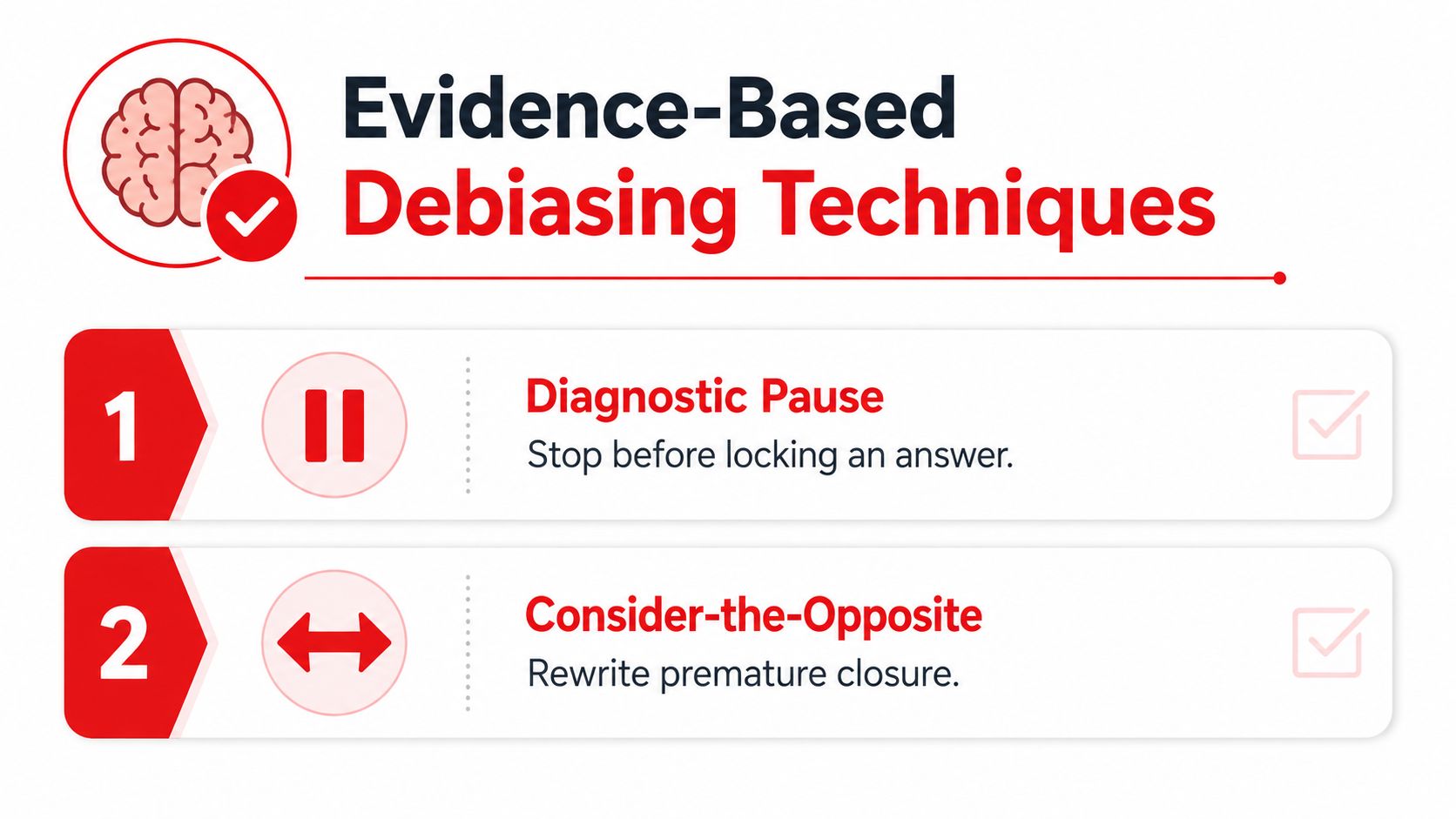 Evidence-Based
Debiasing Techniques

1

Diagnostic Pause

Stop before locking an answer.

2

Consider-the-Opposite

Rewrite premature closure.